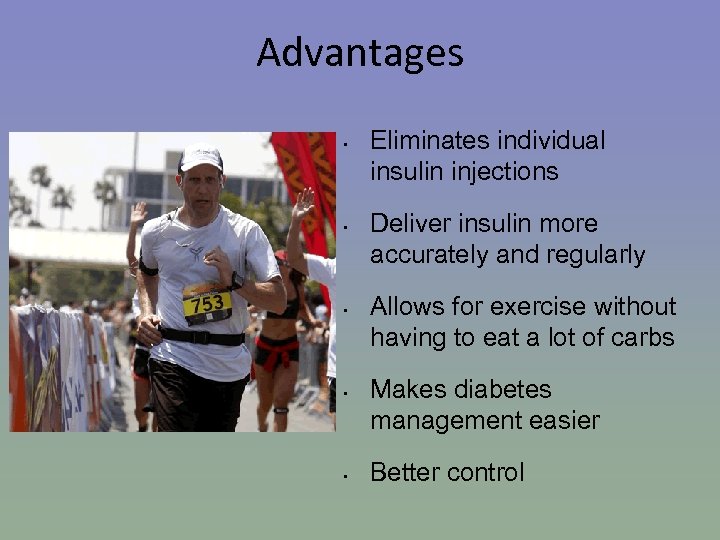 Advantages

753

- Eliminates individual insulin injections
- Deliver insulin more accurately and regularly
- Allows for exercise without having to eat a lot of carbs
- Makes diabetes management easier
- Better control